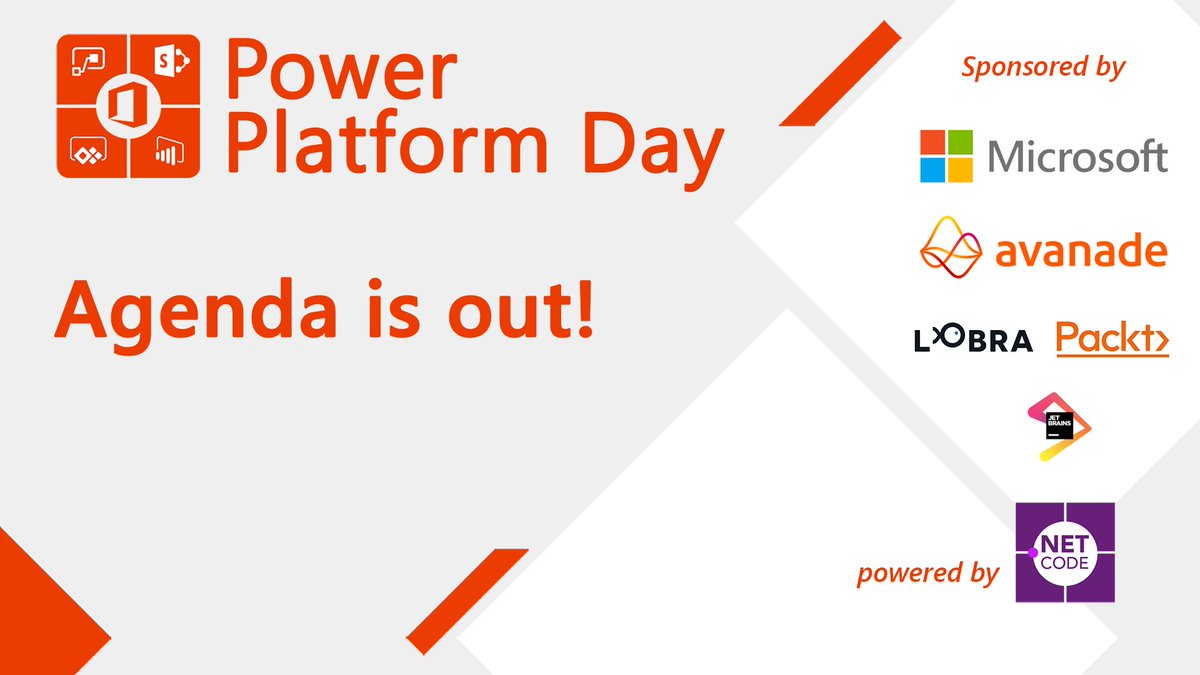 Power Platform Day

Agenda is out!

Sponsored by

Microsoft

avanade

LOBRA Packt>

JET BRAINS

powered by

NET CODE